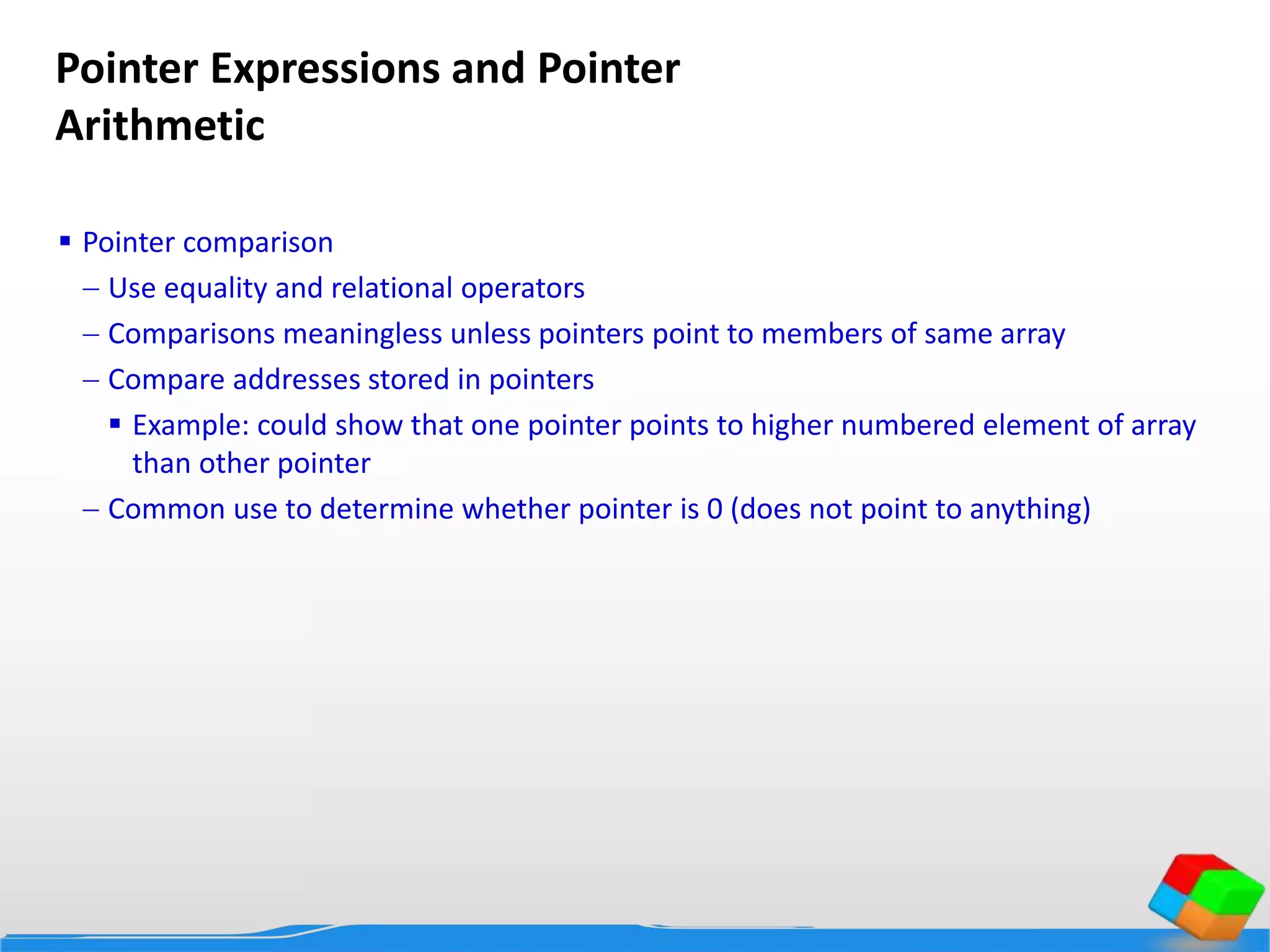 Pointer Expressions and Pointer Arithmetic

▪ Pointer comparison
– Use equality and relational operators
– Comparisons meaningless unless pointers point to members of same array
– Compare addresses stored in pointers
▪ Example: could show that one pointer points to higher numbered element of array than other pointer
– Common use to determine whether pointer is 0 (does not point to anything)